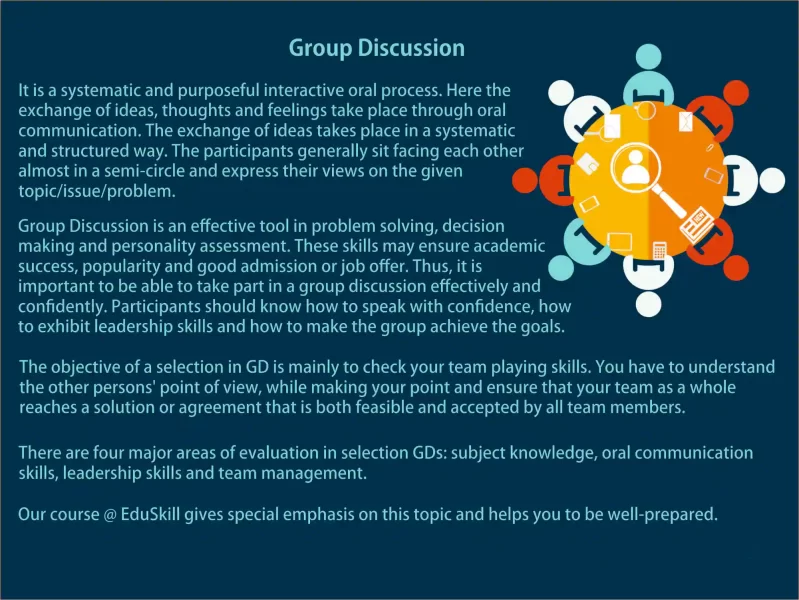 Group Discussion

It is a systematic and purposeful interactive oral process. Here the exchange of ideas, thoughts and feelings take place through oral communication. The exchange of ideas takes place in a systematic and structured way. The participants generally sit facing each other almost in a semi-circle and express their views on the given topic/issue/problem.

Group Discussion is an effective tool in problem solving, decision making and personality assessment. These skills may ensure academic success, popularity and good admission or job offer. Thus, it is important to be able to take part in a group discussion effectively and confidently. Participants should know how to speak with confidence, how to exhibit leadership skills and how to make the group achieve the goals.

The objective of a selection in GD is mainly to check your team playing skills. You have to understand the other persons' point of view, while making your point and ensure that your team as a whole reaches a solution or agreement that is both feasible and accepted by all team members.

There are four major areas of evaluation in selection GDs: subject knowledge, oral communication skills, leadership skills and team management.

Our course @ EduSkill gives special emphasis on this topic and helps you to be well-prepared.